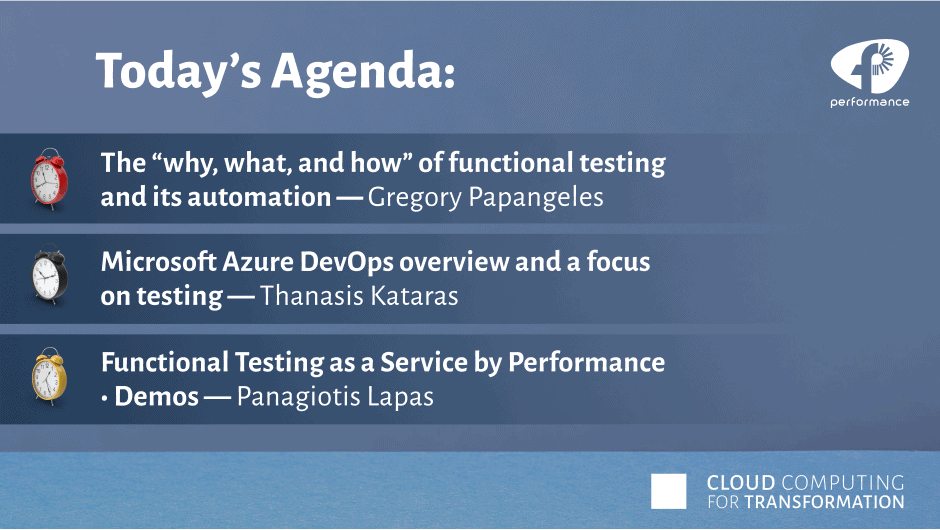 Today's Agenda:

performance

The "why, what, and how" of functional testing and its automation — Gregory Papangeles

Microsoft Azure DevOps overview and a focus on testing — Thanasis Kataras

Functional Testing as a Service by Performance • Demos — Panagiotis Lapas

CLOUD COMPUTING FOR TRANSFORMATION